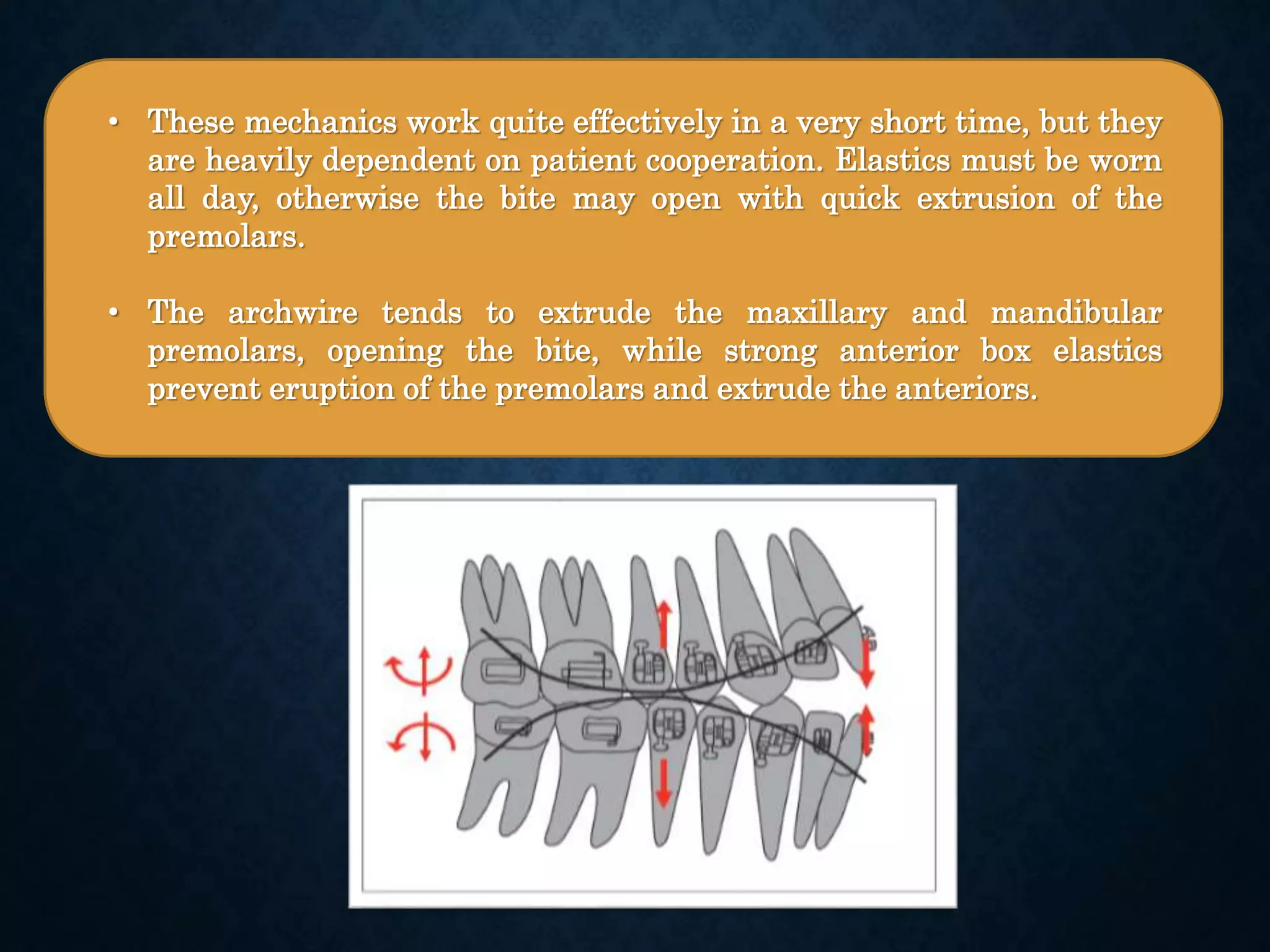 • These mechanics work quite effectively in a very short time, but they are heavily dependent on patient cooperation. Elastics must be worn all day, otherwise the bite may open with quick extrusion of the premolars.

• The archwire tends to extrude the maxillary and mandibular premolars, opening the bite, while strong anterior box elastics prevent eruption of the premolars and extrude the anteriors.